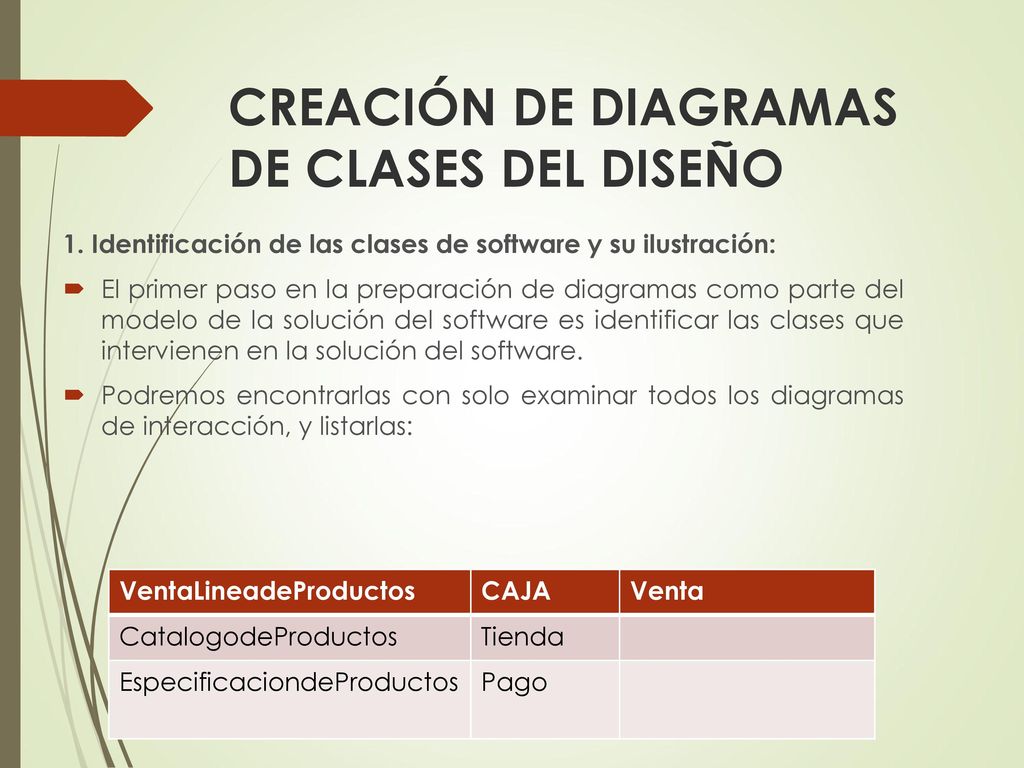 CREACIÓN DE DIAGRAMAS DE CLASES DEL DISEÑO

1. Identificación de las clases de software y su ilustración:

El primer paso en la preparación de diagramas como parte del modelo de la solución del software es identificar las clases que intervienen en la solución del software.

Podremos encontrarlas con solo examinar todos los diagramas de interacción, y listarlas:

| VentaLineadeProductos | CAJA | Venta |
|---|---|---|
| CatalogodeProductos | Tienda | |
| EspecificaciondeProductos | Pago | |